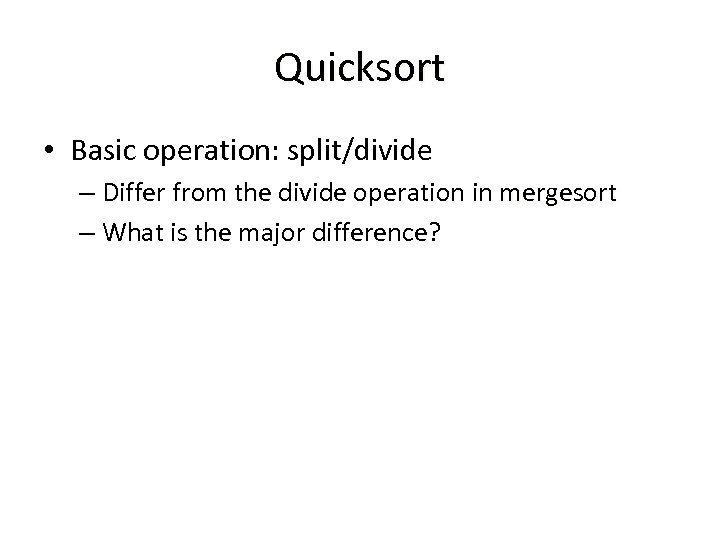 Quicksort

• Basic operation: split/divide
– Differ from the divide operation in mergesort
– What is the major difference?